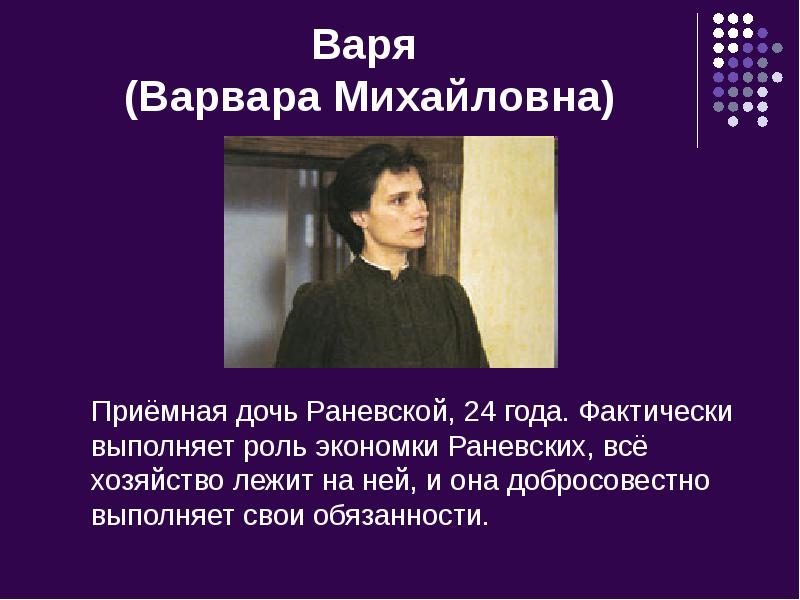 Варя
(Варвара Михайловна)

Приёмная дочь Раневской, 24 года. Фактически выполняет роль экономки Раневских, всё хозяйство лежит на ней, и она добросовестно выполняет свои обязанности.